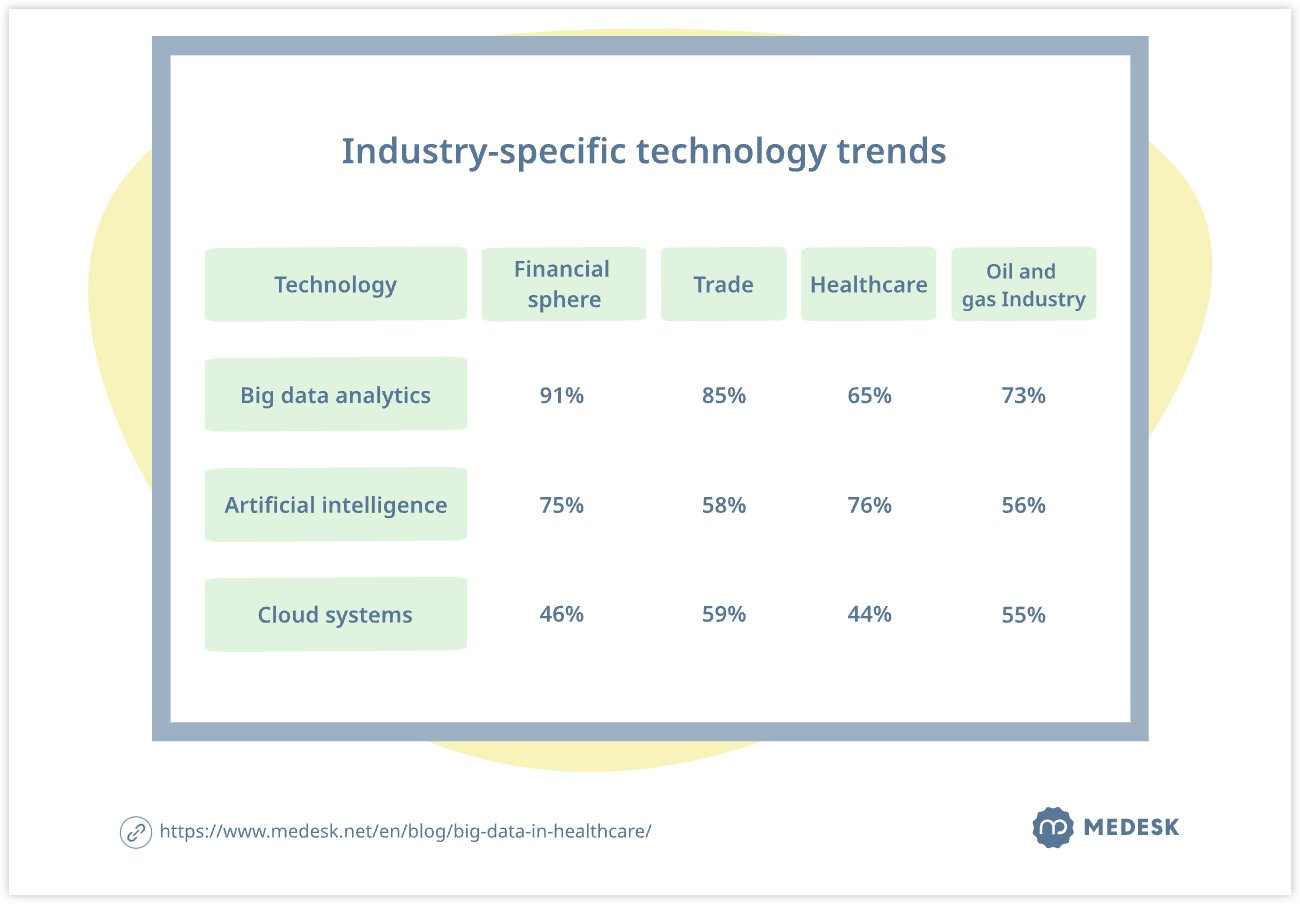 Industry-specific technology trends

| Technology | Financial sphere | Trade | Healthcare | Oil and gas Industry |
|---|---|---|---|---|
| Big data analytics | 91% | 85% | 65% | 73% |
| Artificial intelligence | 75% | 58% | 76% | 56% |
| Cloud systems | 46% | 59% | 44% | 55% |

https://www.medesk.net/en/blog/big-data-in-healthcare/

MEDESK